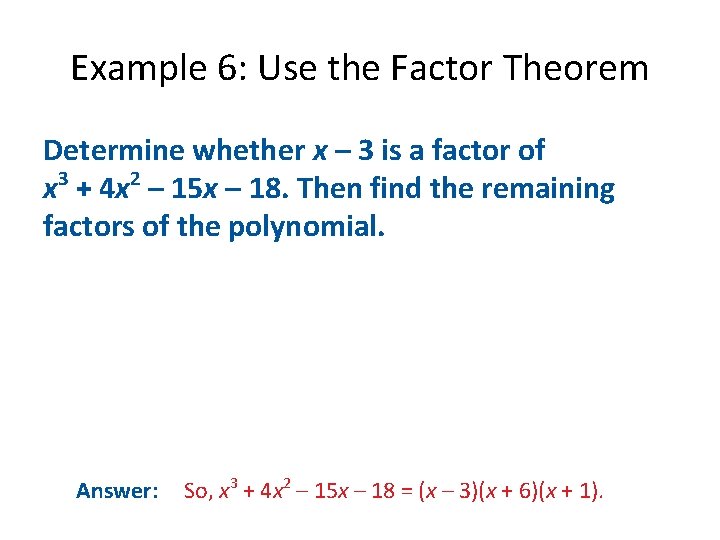 Example 6: Use the Factor Theorem

Determine whether $x - 3$ is a factor of $x^3 + 4x^2 - 15x - 18$. Then find the remaining factors of the polynomial.

Answer: So, $x^3 + 4x^2 - 15x - 18 = (x - 3)(x + 6)(x + 1)$.